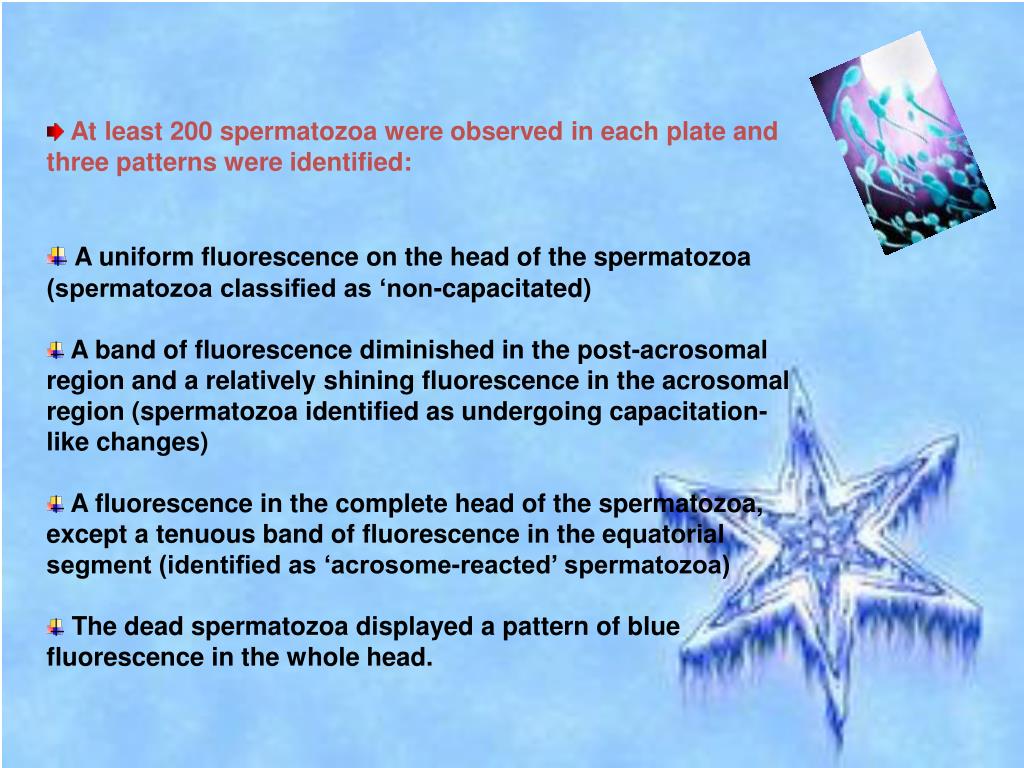 At least 200 spermatozoa were observed in each plate and three patterns were identified:

A uniform fluorescence on the head of the spermatozoa (spermatozoa classified as ‘non-capacitated)

A band of fluorescence diminished in the post-acrosomal region and a relatively shining fluorescence in the acrosomal region (spermatozoa identified as undergoing capacitation-like changes)

A fluorescence in the complete head of the spermatozoa, except a tenuous band of fluorescence in the equatorial segment (identified as ‘acrosome-reacted’ spermatozoa)

The dead spermatozoa displayed a pattern of blue fluorescence in the whole head.